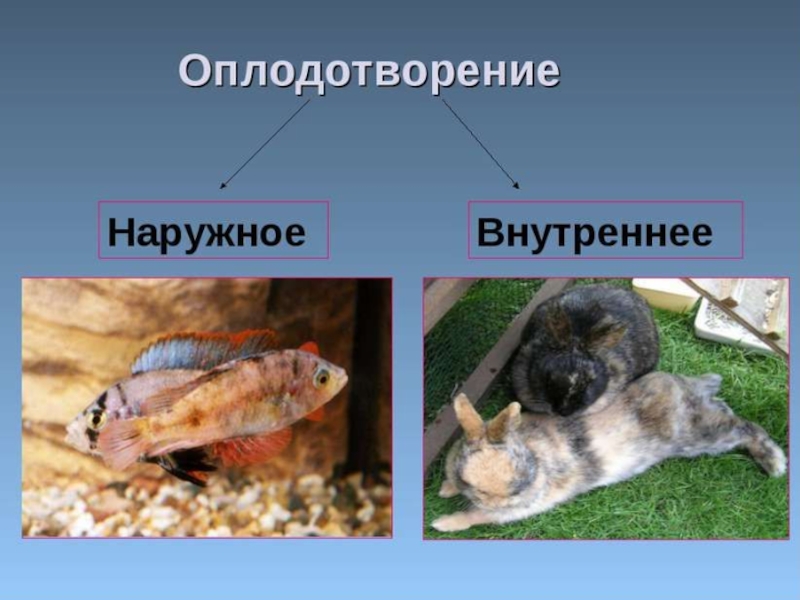 Оплодотворение

Наружное

Внутреннее